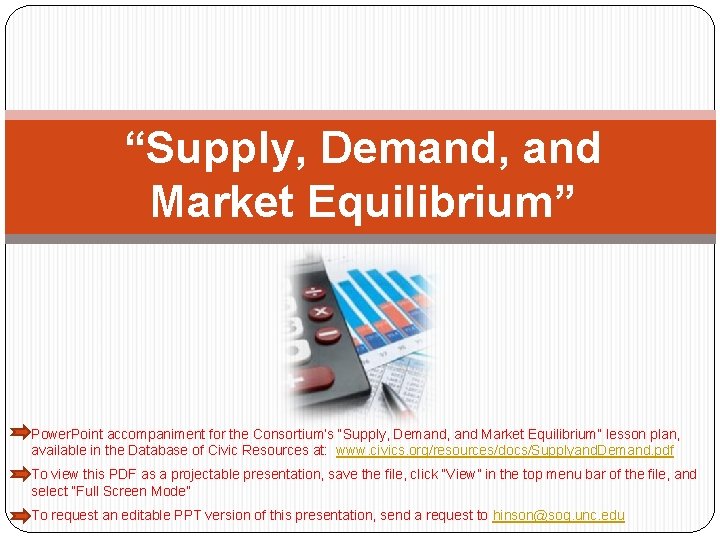 “Supply, Demand, and Market Equilibrium”

PowerPoint accompaniment for the Consortium's "Supply, Demand, and Market Equilibrium" lesson plan, available in the Database of Civic Resources at: www.civics.org/resources/docs/SupplyandDemand.pdf

To view this PDF as a projectable presentation, save the file, click "View" in the top menu bar of the file, and select "Full Screen Mode"

To request an editable PPT version of this presentation, send a request to hinson@sog.unc.edu